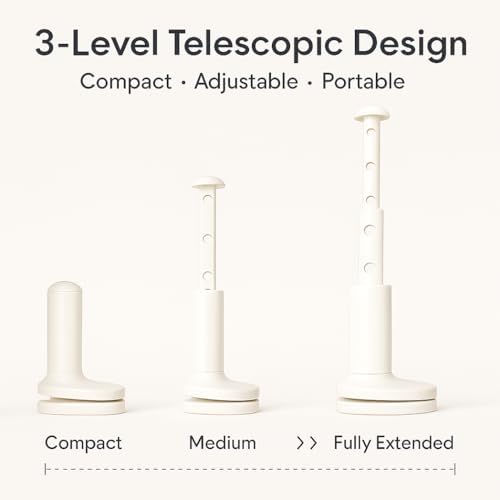 3-Level Telescopic Design

Compact · Adjustable · Portable

Compact

Medium

>> Fully Extended